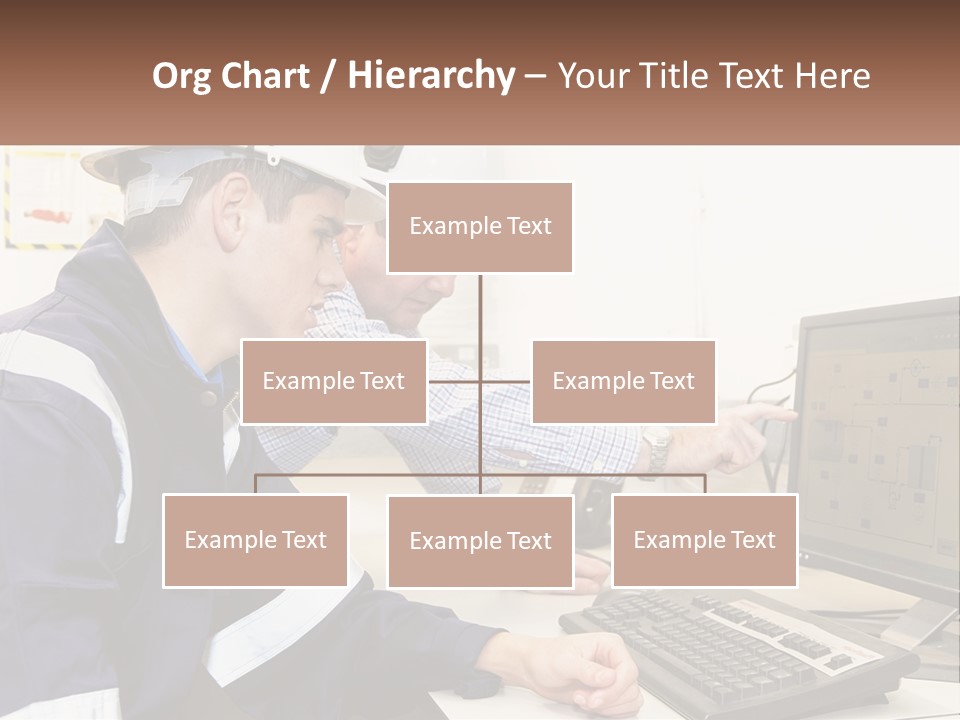 Org Chart / Hierarchy – Your Title Text Here

Example Text

Example Text

Example Text

Example Text

Example Text

Example Text